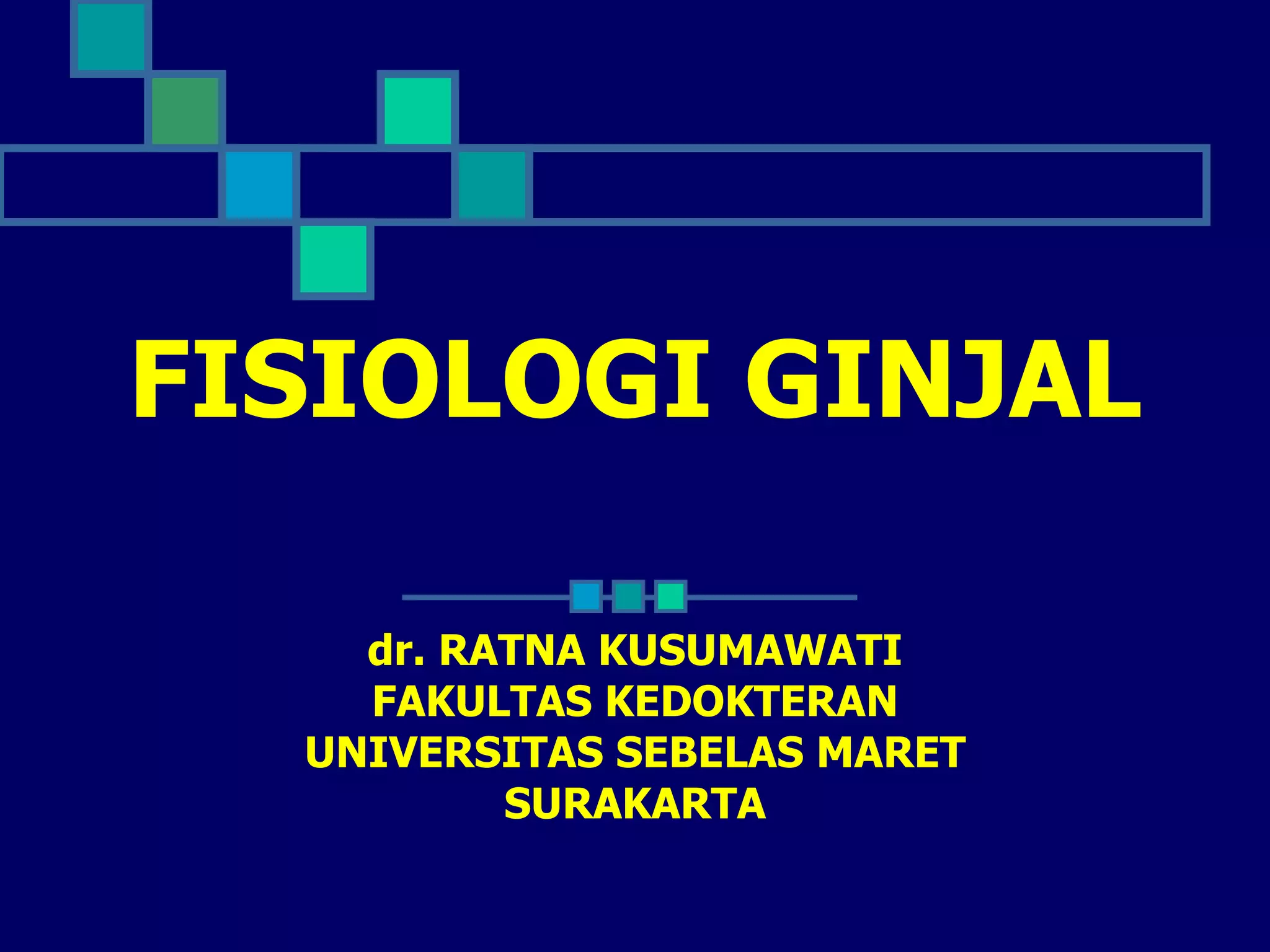 FISIOLOGI GINJAL

dr. RATNA KUSUMAWATI
FAKULTAS KEDOKTERAN
UNIVERSITAS SEBELAS MARET
SURAKARTA